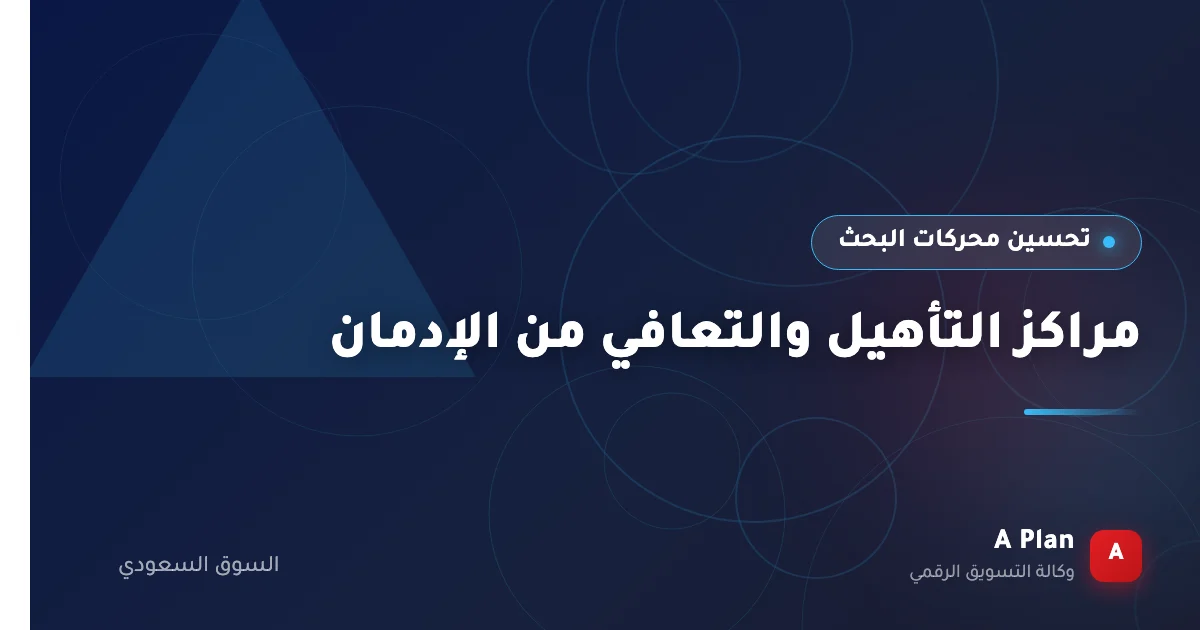 تحسين محركات البحث

مراكز التأهيل والتعافي من الإدمان

A
A Plan
وكالة التسويق الرقمي

السوق السعودي